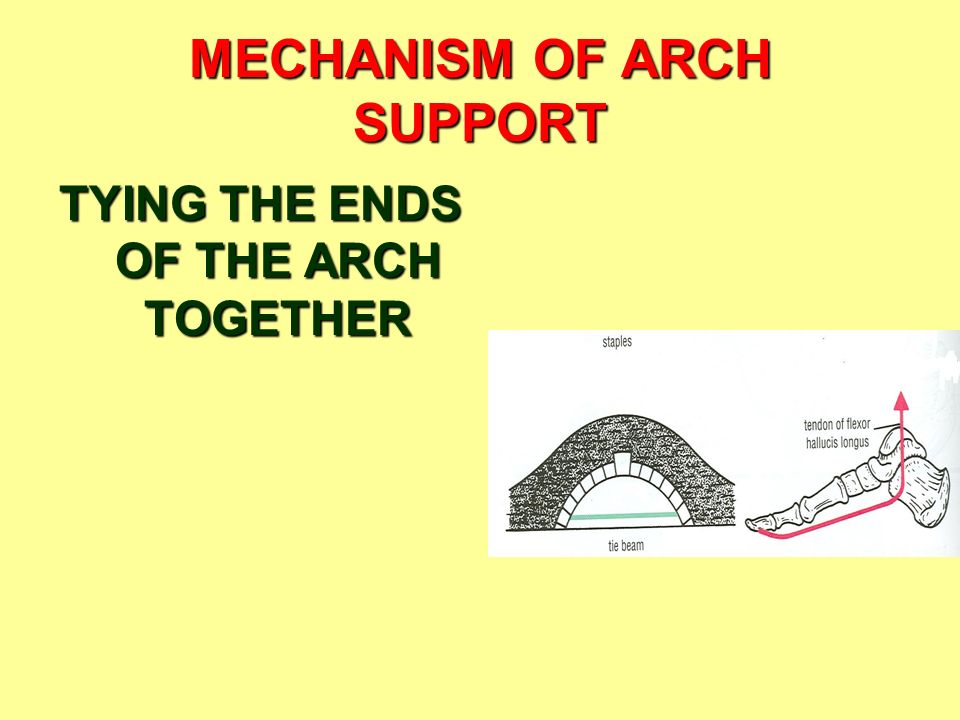 MECHANISM OF ARCH SUPPORT

TYING THE ENDS OF THE ARCH TOGETHER

staples

tie beam

tendon of flexor hallucis longus